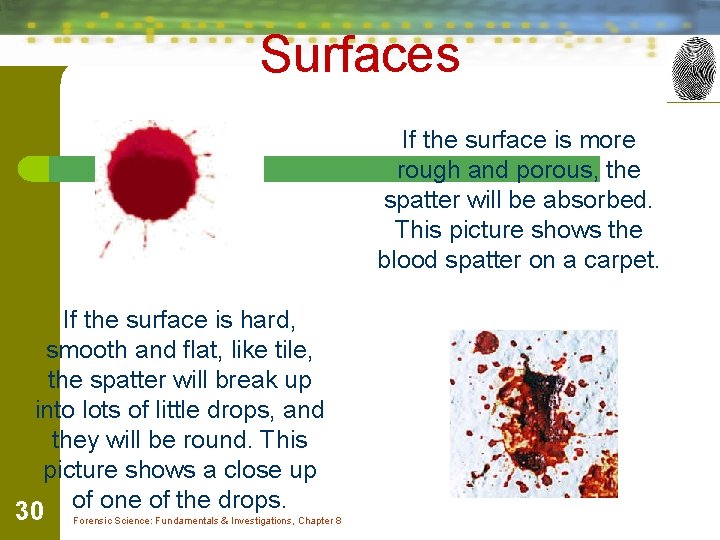 Surfaces

If the surface is more rough and porous, the spatter will be absorbed. This picture shows the blood spatter on a carpet.

If the surface is hard, smooth and flat, like tile, the spatter will break up into lots of little drops, and they will be round. This picture shows a close up of one of the drops.

30

Forensic Science: Fundamentals & Investigations, Chapter 8